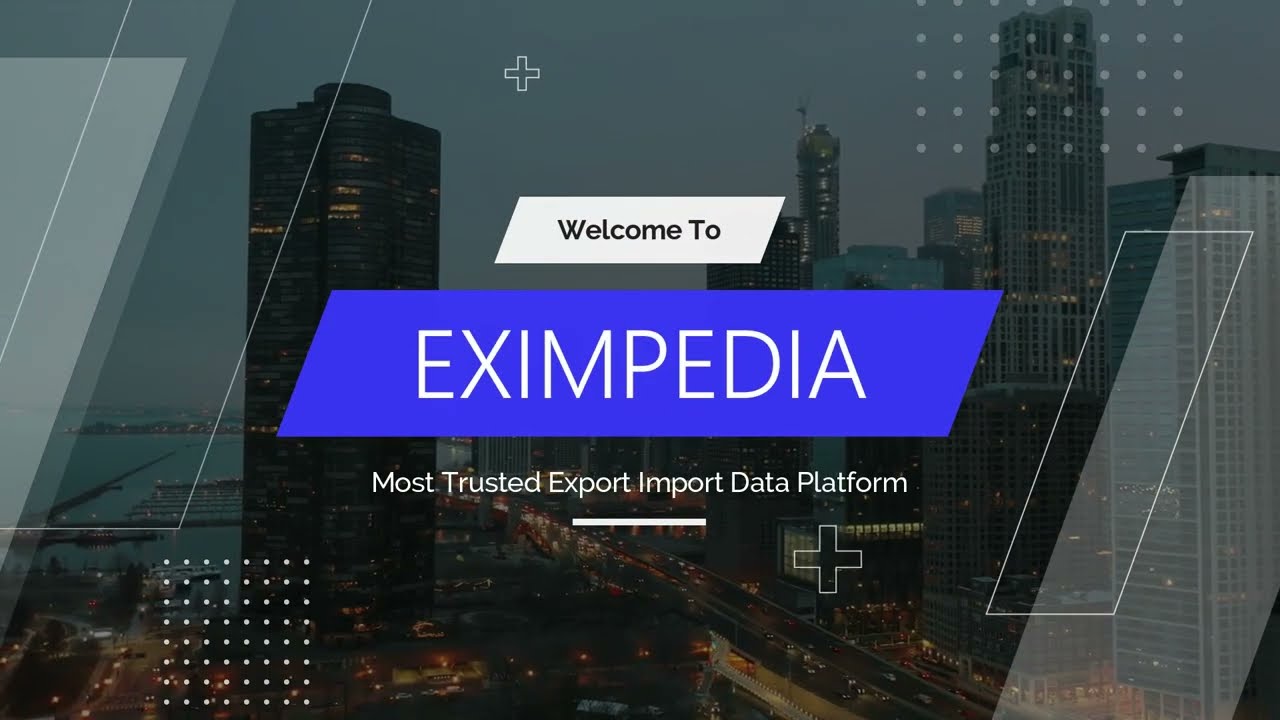 Welcome To

EXIMPEDIA

Most Trusted Export Import Data Platform